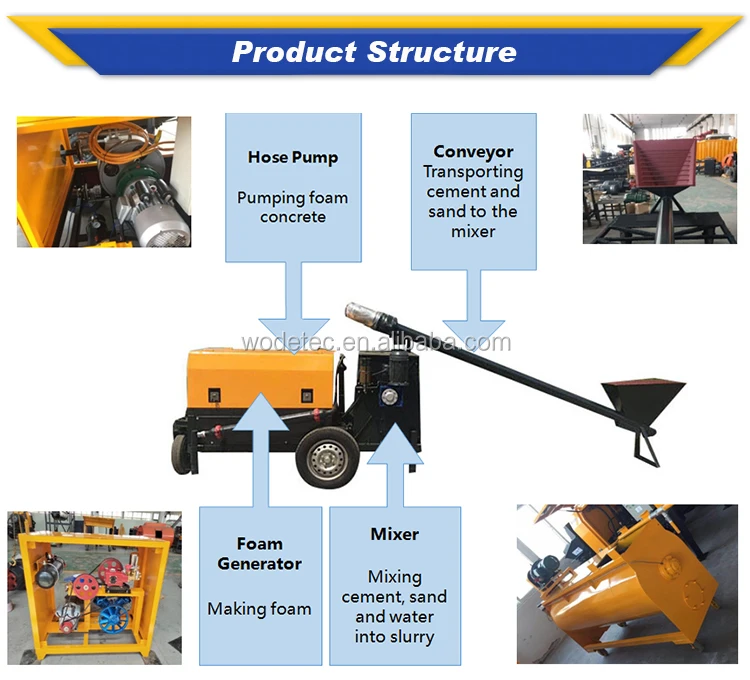 Product Structure

Hose Pump

Pumping foam concrete

Conveyor
Transporting cement and sand to the mixer

wodetec.en.alibaba.com

Foam Generator

Making foam

Mixer

Mixing cement, sand and water into slurry